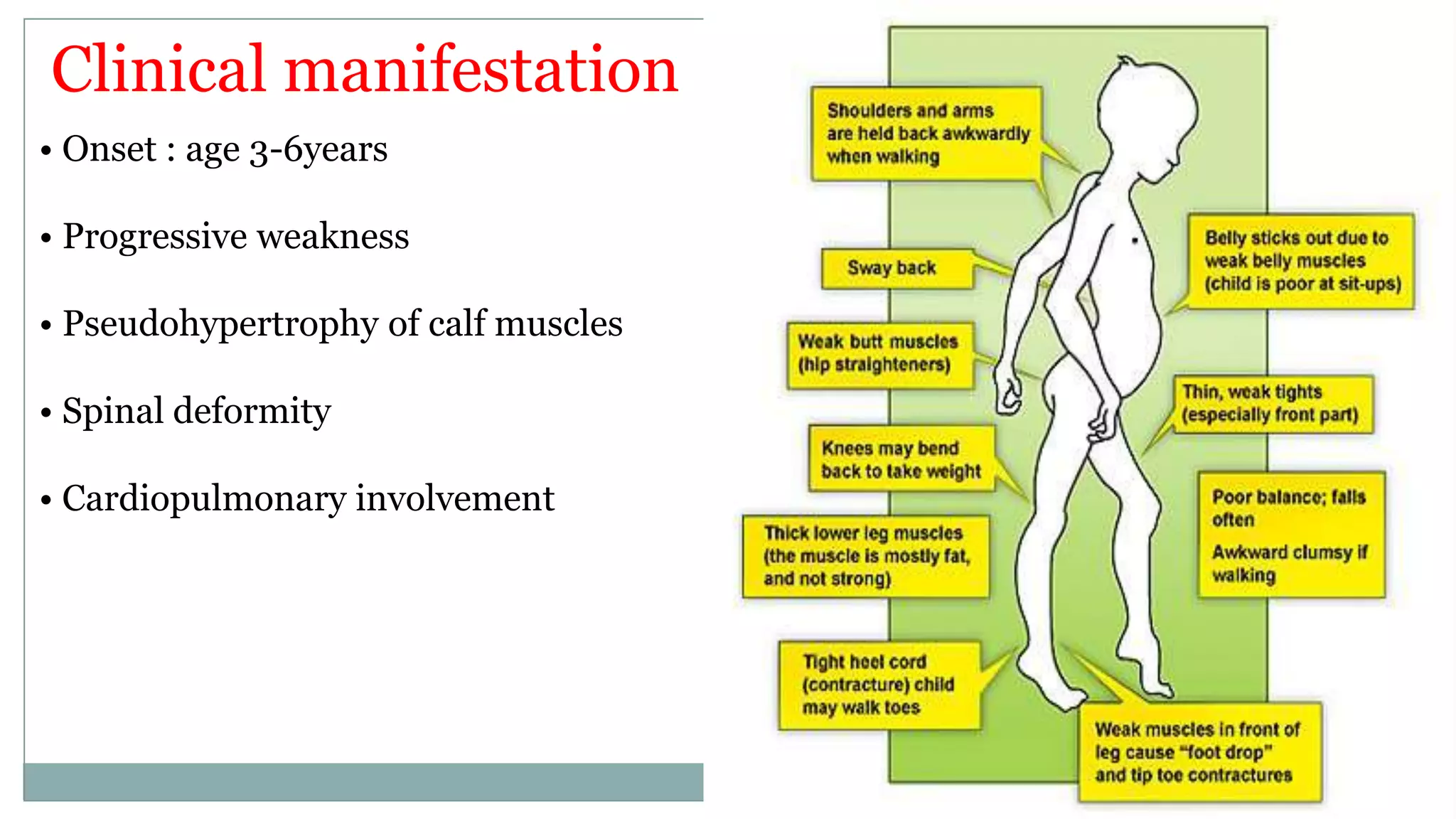 Clinical manifestation

• Onset : age 3-6years

• Progressive weakness

• Pseudohypertrophy of calf muscles

• Spinal deformity

• Cardiopulmonary involvement

Shoulders and arms are held back awkwardly when walking

Sway back

Weak butt muscles (hip straighteners)

Knees may bend back to take weight

Thick lower leg muscles (the muscle is mostly fat, and not strong)

Tight heel cord (contracture) child may walk toes

Belly sticks out due to weak belly muscles (child is poor at sit-ups)

Thin, weak tights (especially front part)

Poor balance; falls often

Awkward clumsy if walking

Weak muscles in front of leg cause "foot drop" and tip toe contractures